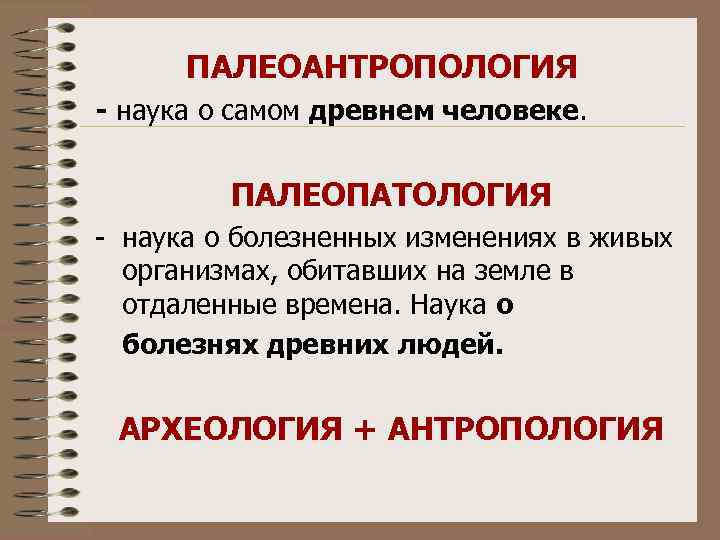 ПАЛЕОАНТРОПОЛОГИЯ

- наука о самом древнем человеке.

ПАЛЕОПАТОЛОГИЯ

- наука о болезненных изменениях в живых организмах, обитавших на земле в отдаленные времена. Наука о болезнях древних людей.

АРХЕОЛОГИЯ + АНТРОПОЛОГИЯ